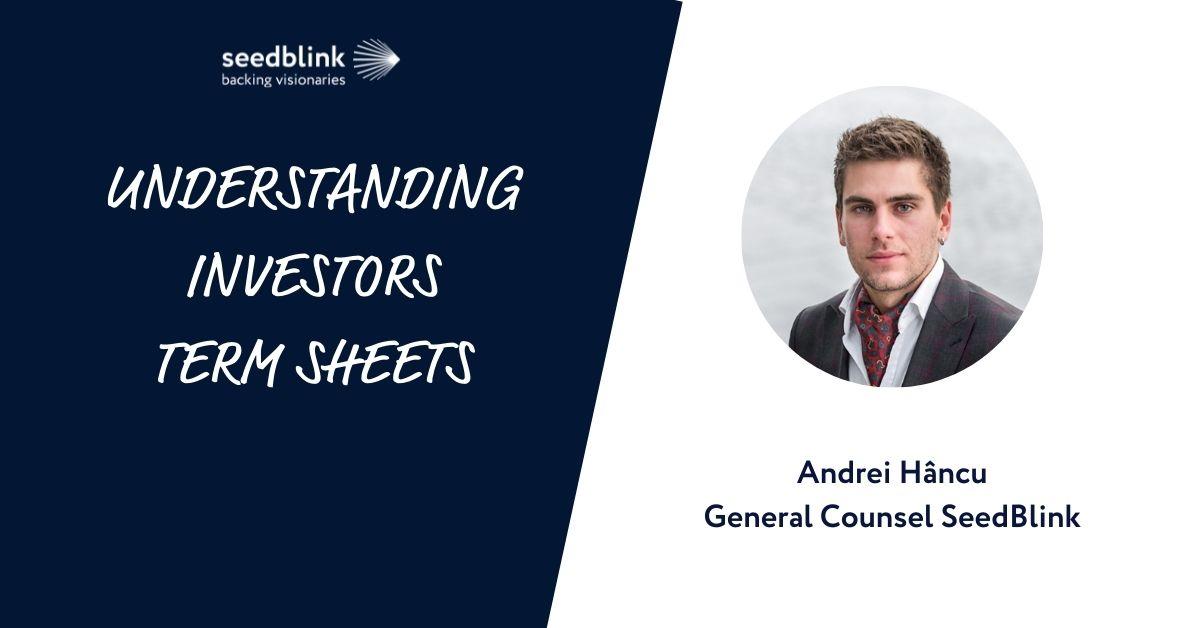 seedblink
backing visionaries

UNDERSTANDING INVESTORS TERM SHEETS

Andrei Hâncu
General Counsel SeedBlink